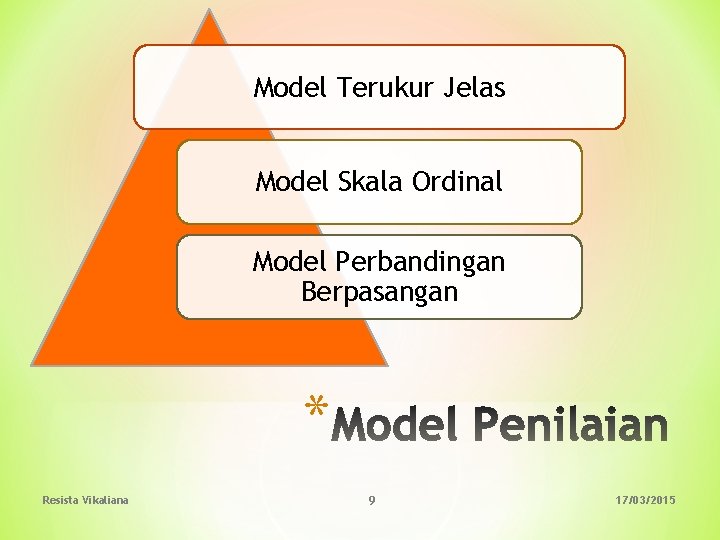 Model Terukur Jelas

Model Skala Ordinal

Model Perbandingan Berpasangan

*Model Penilaian

Resista Vikaliana

9

17/03/2015